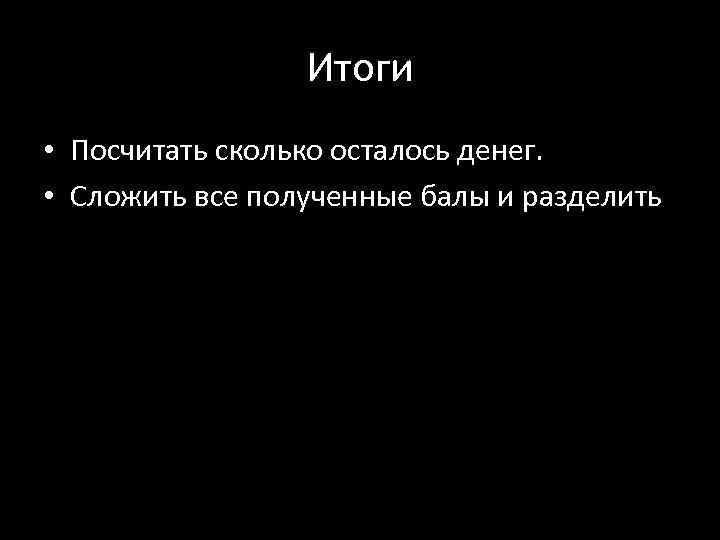 Итоги

• Посчитать сколько осталось денег.
• Сложить все полученные балы и разделить